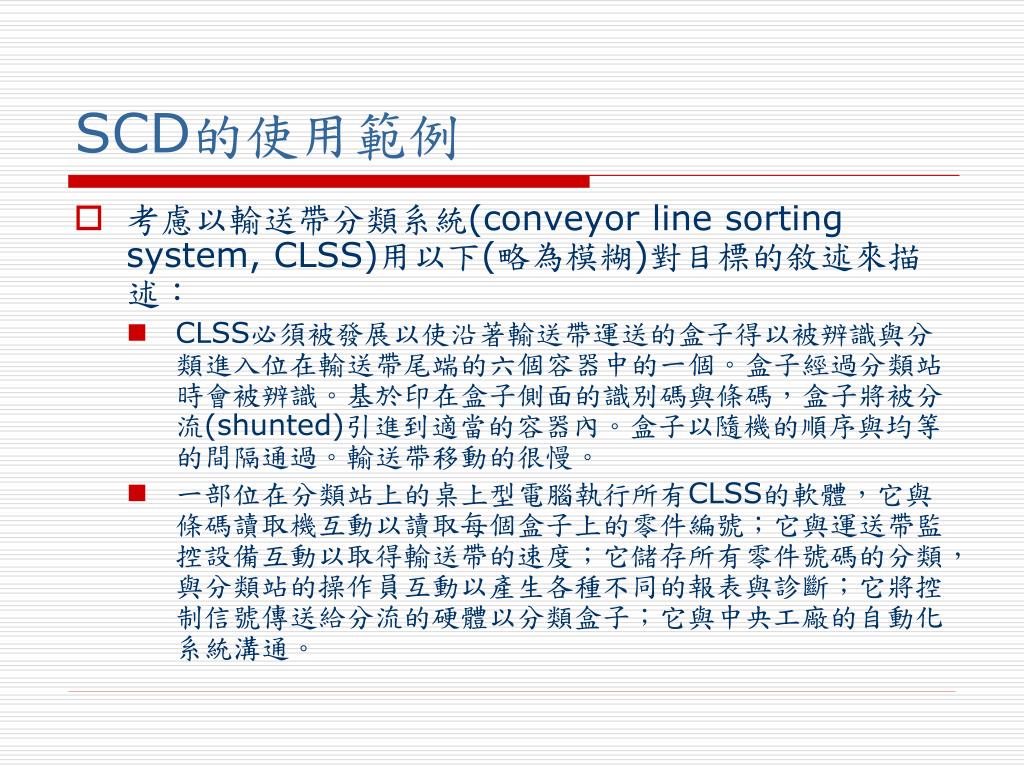 SCD的使用範例

考慮以輸送帶分類系統(conveyor line sorting system, CLSS)用以下(略為模糊)對目標的敘述來描述：

CLSS必須被發展以使沿著輸送帶運送的盒子得以被辨識與分類進入位在輸送帶尾端的六個容器中的一個。盒子經過分類站時會被辨識。基於印在盒子側面的識別碼與條碼，盒子將被分流(shunted)引進到適當的容器內。盒子以隨機的順序與均等的間隔通過。輸送帶移動的很慢。

一部位在分類站上的桌上型電腦執行所有CLSS的軟體，它與條碼讀取機互動以讀取每個盒子上的零件編號；它與運送帶監控設備互動以取得輸送帶的速度；它儲存所有零件號碼的分類，與分類站的操作員互動以產生各種不同的報表與診斷；它將控制信號傳送給分流的硬體以分類盒子；它與中央工廠的自動化系統溝通。